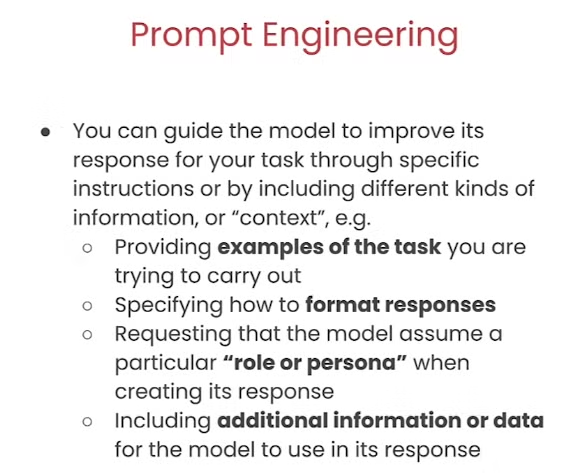 Prompt Engineering

- You can guide the model to improve its response for your task through specific instructions or by including different kinds of information, or "context", e.g.
  - Providing **examples of the task** you are trying to carry out
  - Specifying how to **format responses**
  - Requesting that the model assume a particular **"role or persona"** when creating its response
  - Including **additional information or data** for the model to use in its response